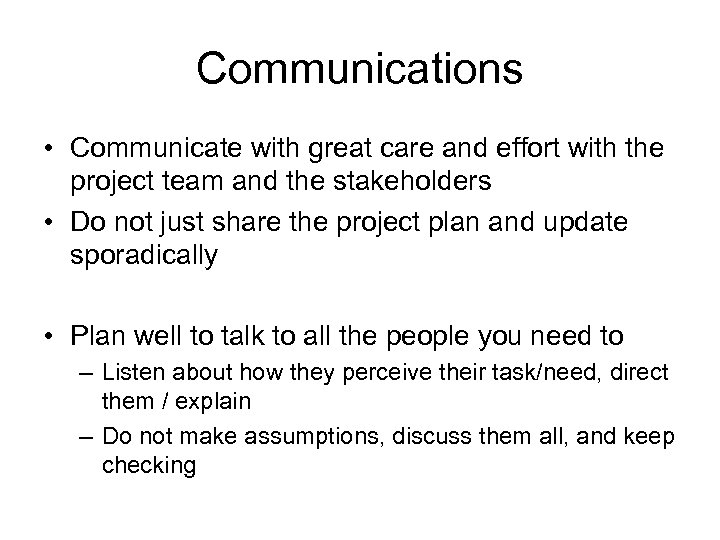 Communications

• Communicate with great care and effort with the project team and the stakeholders
• Do not just share the project plan and update sporadically

• Plan well to talk to all the people you need to
– Listen about how they perceive their task/need, direct them / explain
– Do not make assumptions, discuss them all, and keep checking